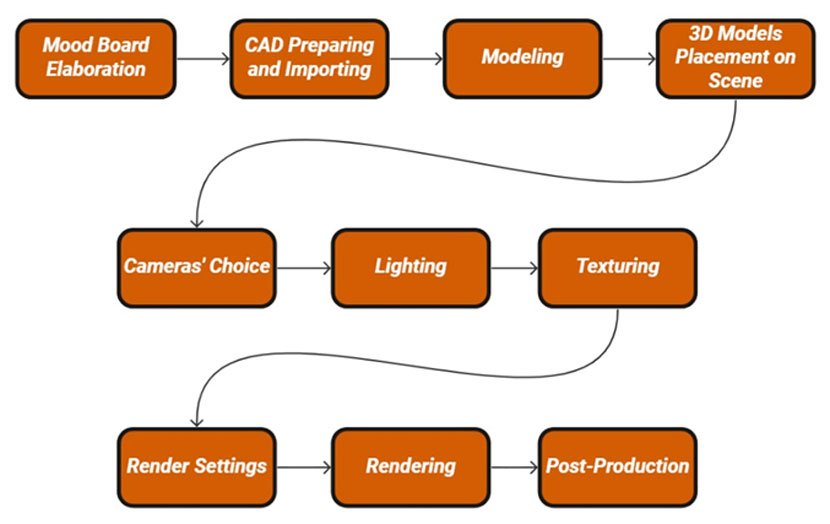 Mood Board Elaboration

CAD Preparing and Importing

Modeling

3D Models Placement on Scene

Cameras' Choice

Lighting

Texturing

Render Settings

Rendering

Post-Production